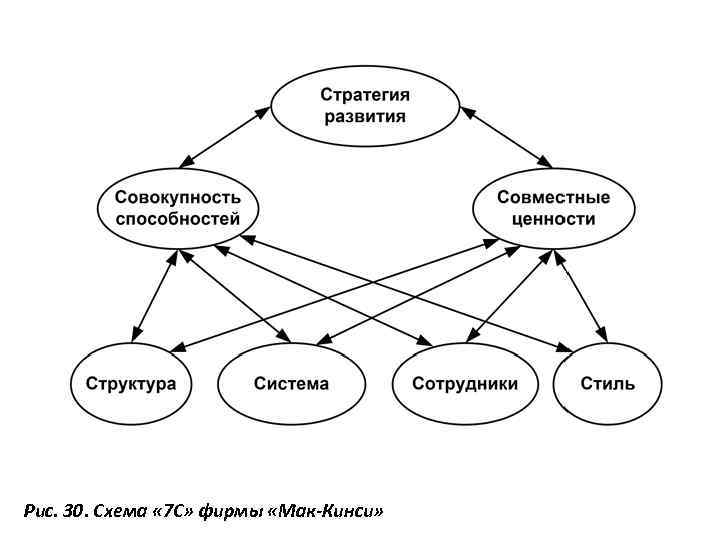 Стратегия развития

Совокупность способностей

Совместные ценности

Структура

Система

Сотрудники

Стиль

Рис. 30. Схема «7С» фирмы «Мак-Кинси»